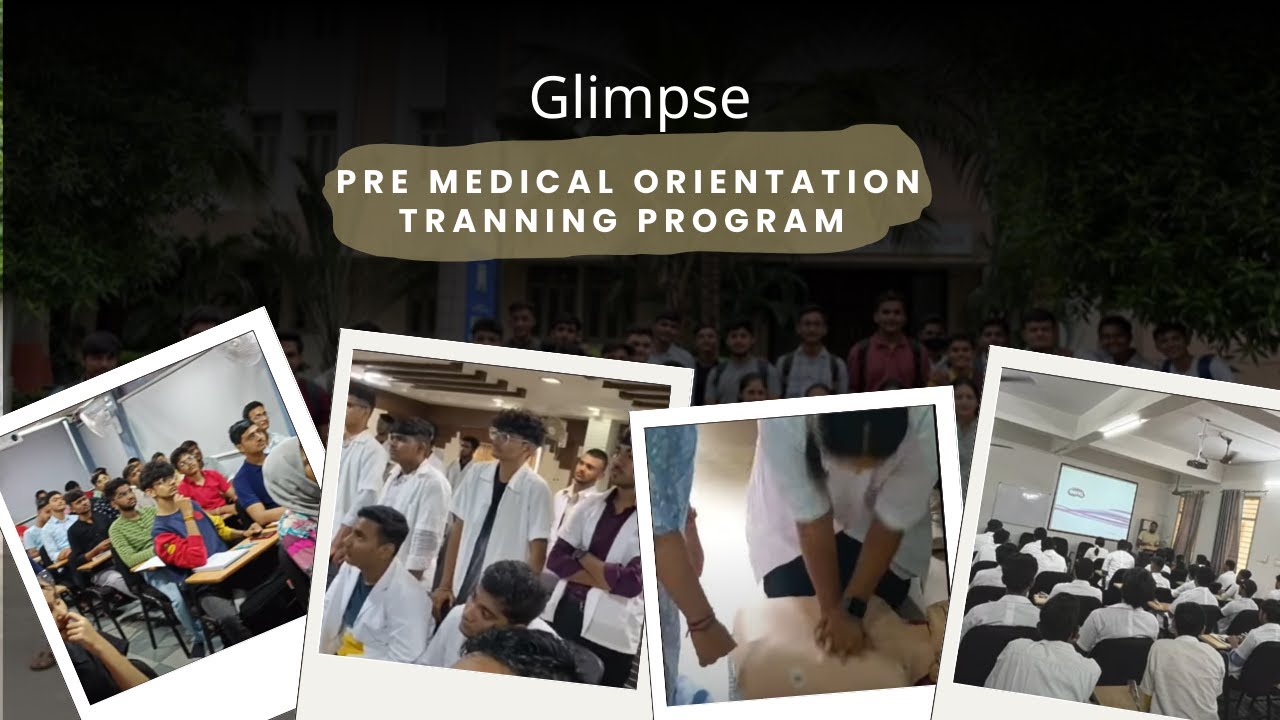 Glimpse

PRE MEDICAL ORIENTATION TRANNING PROGRAM